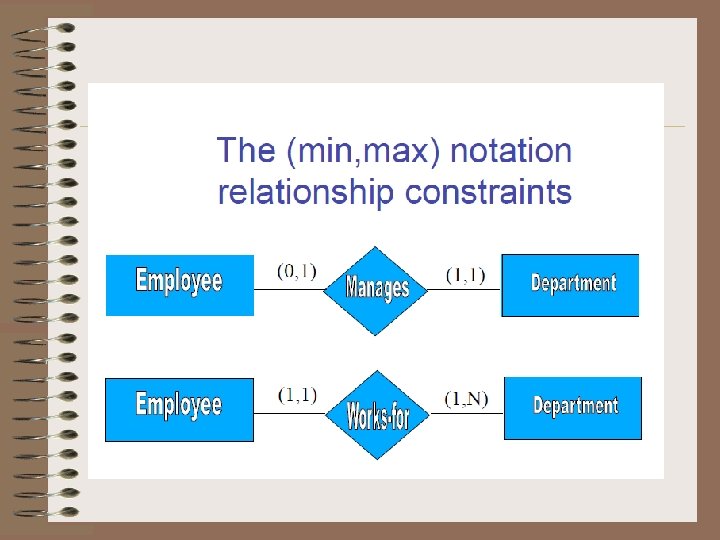 The (min,max) notation relationship constraints

Employee (0,1) Manages (1,1) Department

Employee (1,1) Works-for (1,N) Department